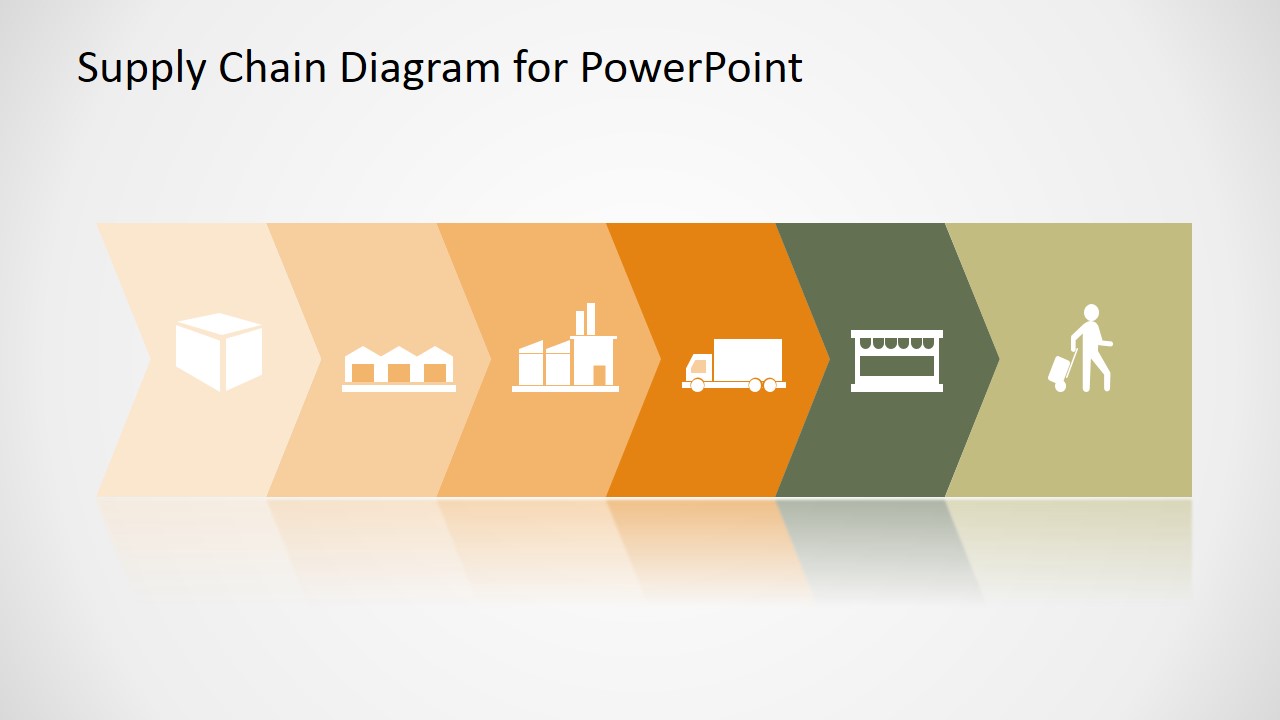 Supply Chain Diagram for PowerPoint